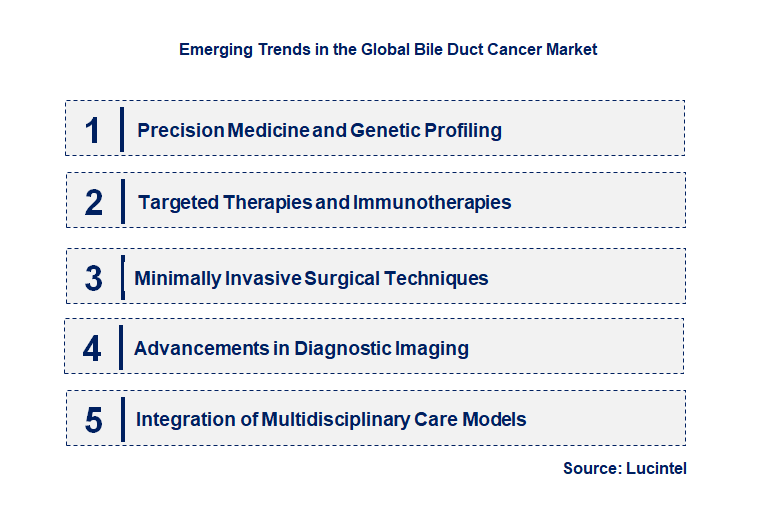 Emerging Trends in the Global Bile Duct Cancer Market

1 Precision Medicine and Genetic Profiling

2 Targeted Therapies and Immunotherapies

3 Minimally Invasive Surgical Techniques

4 Advancements in Diagnostic Imaging

5 Integration of Multidisciplinary Care Models

Source: Lucintel